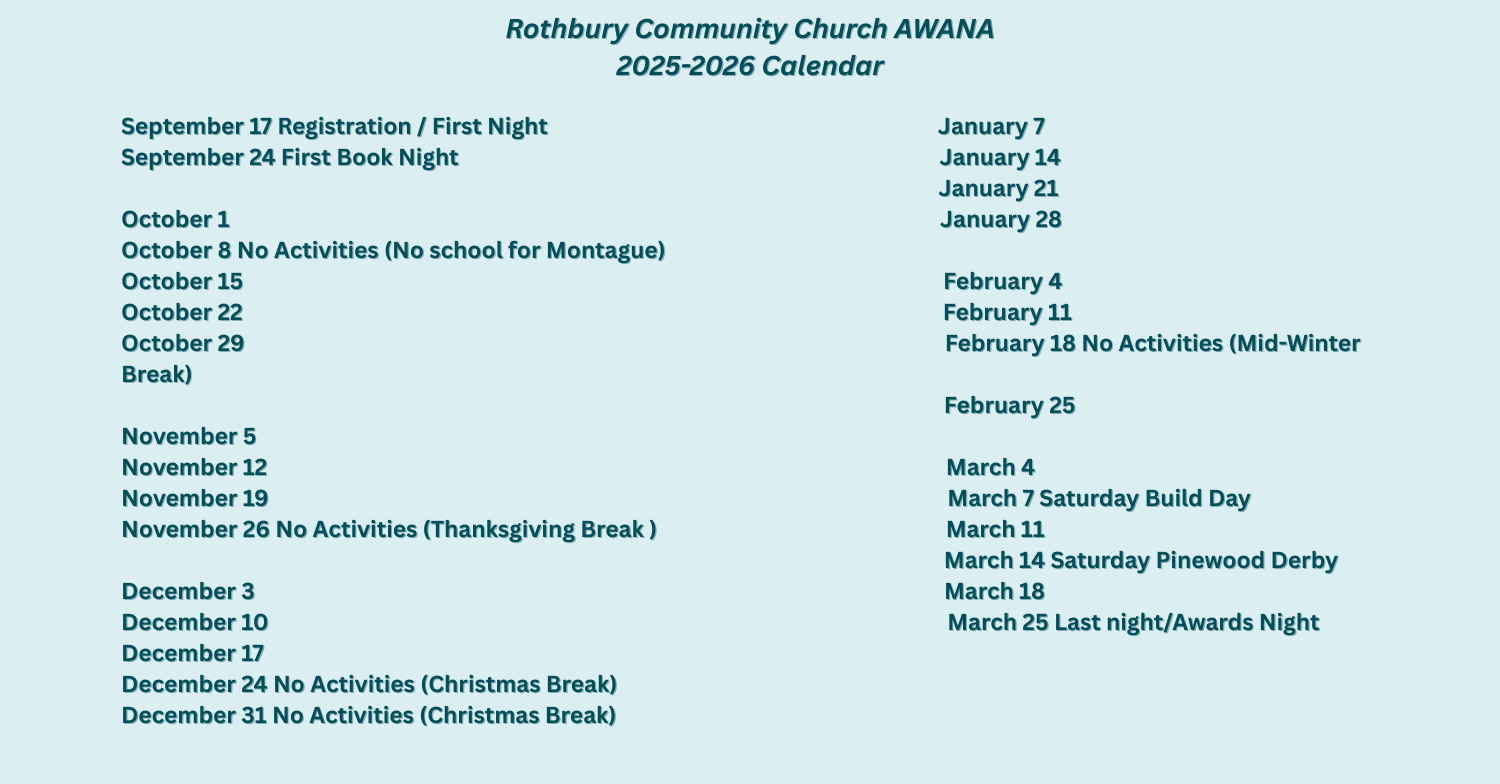 Rothbury Community Church AWANA
2025-2026 Calendar

September 17 Registration / First Night
September 24 First Book Night

October 1
October 8 No Activities (No school for Montague)
October 15
October 22
October 29

November 5
November 12
November 19
November 26 No Activities (Thanksgiving Break )

December 3
December 10
December 17
December 24 No Activities (Christmas Break)
December 31 No Activities (Christmas Break)

January 7
January 14
January 21
January 28

February 4
February 11
February 18 No Activities (Mid-Winter Break)

February 25

March 4
March 7 Saturday Build Day
March 11
March 14 Saturday Pinewood Derby
March 18
March 25 Last night/Awards Night